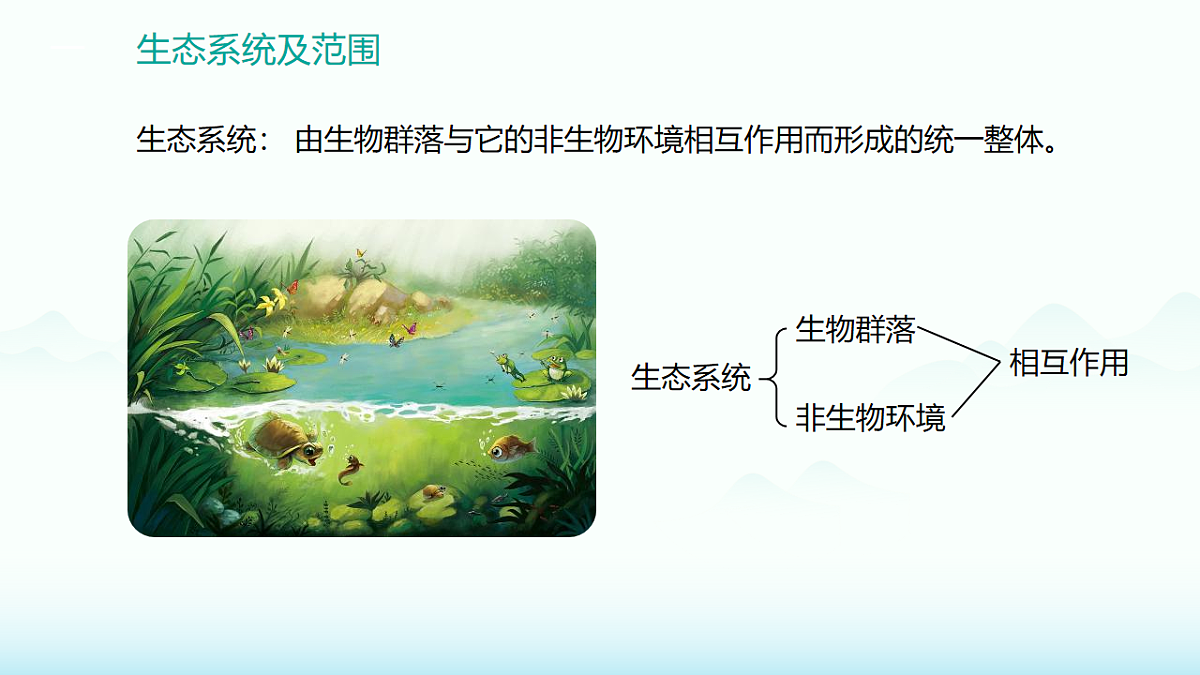 生态系统及范围

生态系统： 由生物群落与它的非生物环境相互作用而形成的统一整体。

生态系统

生物群落

非生物环境

相互作用